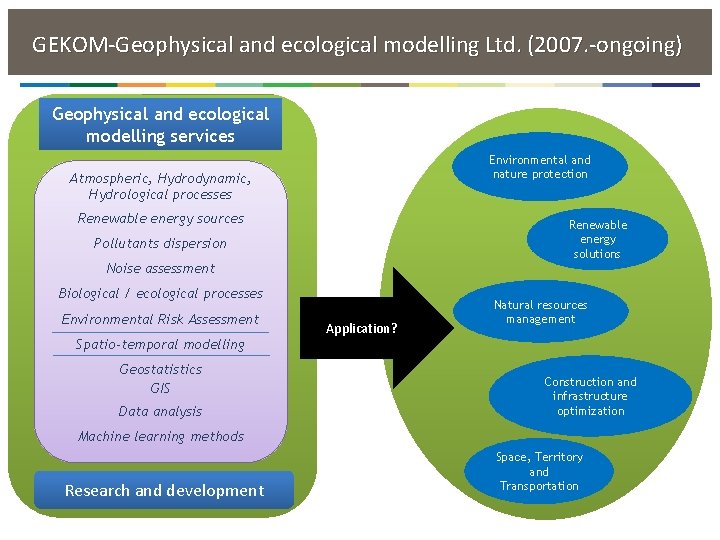 GEKOM-Geophysical and ecological modelling Ltd. (2007.-ongoing)

Geophysical and ecological modelling services

Atmospheric, Hydrodynamic, Hydrological processes

Renewable energy sources

Pollutants dispersion

Noise assessment

Biological / ecological processes

Environmental Risk Assessment

Spatio-temporal modelling

Geostatistics

GIS

Data analysis

Machine learning methods

Research and development

Application?

Environmental and nature protection

Renewable energy solutions

Natural resources management

Construction and infrastructure optimization

Space, Territory and Transportation